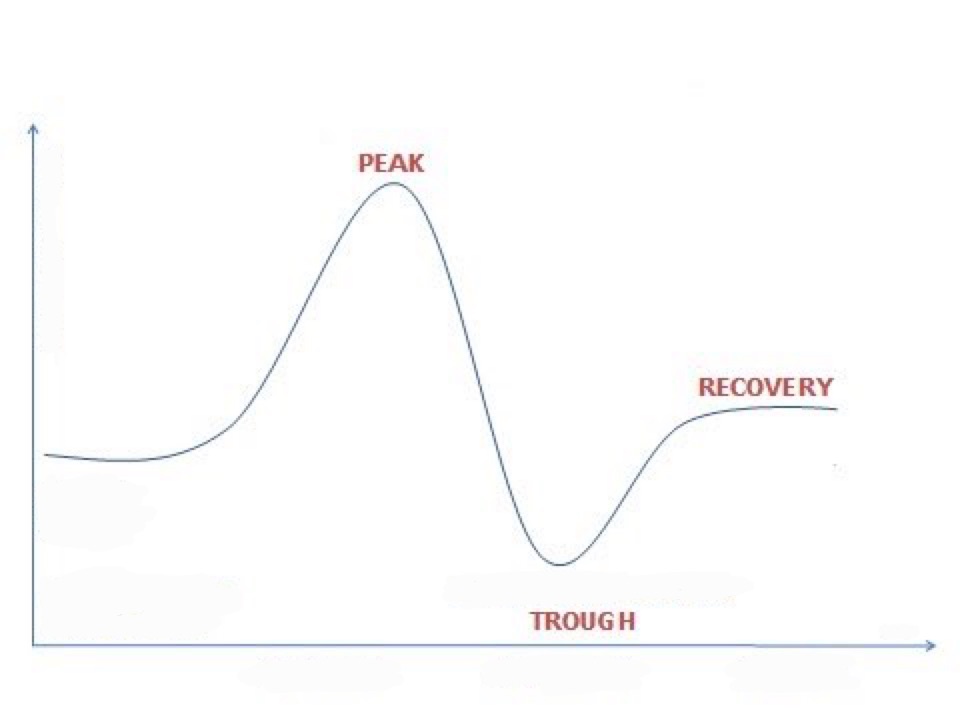 PEAK

RECOVERY

TROUGH